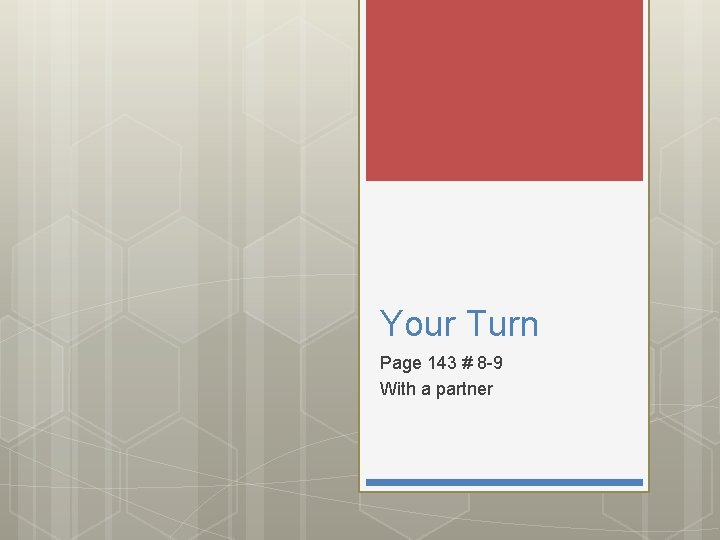 Your Turn

Page 143 # 8-9
With a partner